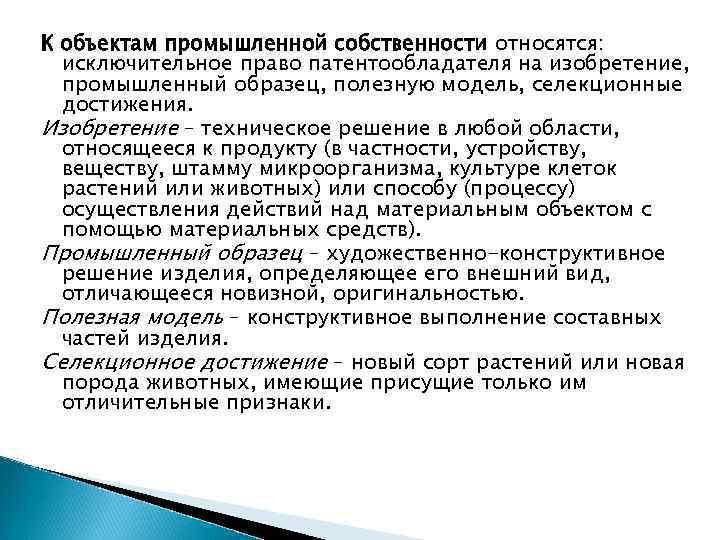 К объектам промышленной собственности относятся: исключительное право патентообладателя на изобретение, промышленный образец, полезную модель, селекционные достижения.

Изобретение – техническое решение в любой области, относящееся к продукту (в частности, устройству, веществу, штамму микроорганизма, культуре клеток растений или животных) или способу (процессу) осуществления действий над материальным объектом с помощью материальных средств).

Промышленный образец – художественно-конструктивное решение изделия, определяющее его внешний вид, отличающееся новизной, оригинальностью.

Полезная модель – конструктивное выполнение составных частей изделия.

Селекционное достижение – новый сорт растений или новая порода животных, имеющие присущие только им отличительные признаки.